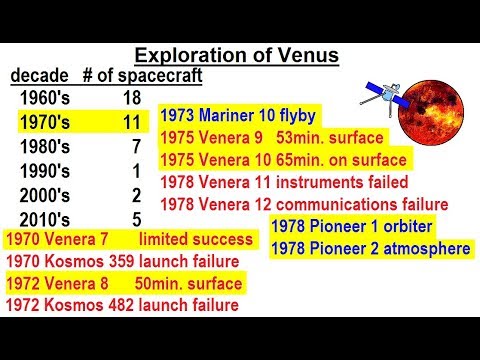 Exploration of Venus

| decade | # of spacecraft |
|---|---|
| 1960's | 18 |
| 1970's | 11 |
| 1980's | 7 |
| 1990's | 1 |
| 2000's | 2 |
| 2010's | 5 |

1973 Mariner 10 flyby
1975 Venera 9 53min. surface
1975 Venera 10 65min. on surface
1978 Venera 11 instruments failed
1978 Venera 12 communications failure
1978 Pioneer 1 orbiter
1978 Pioneer 2 atmosphere

1970 Venera 7 limited success
1970 Kosmos 359 launch failure
1972 Venera 8 50min. surface
1972 Kosmos 482 launch failure